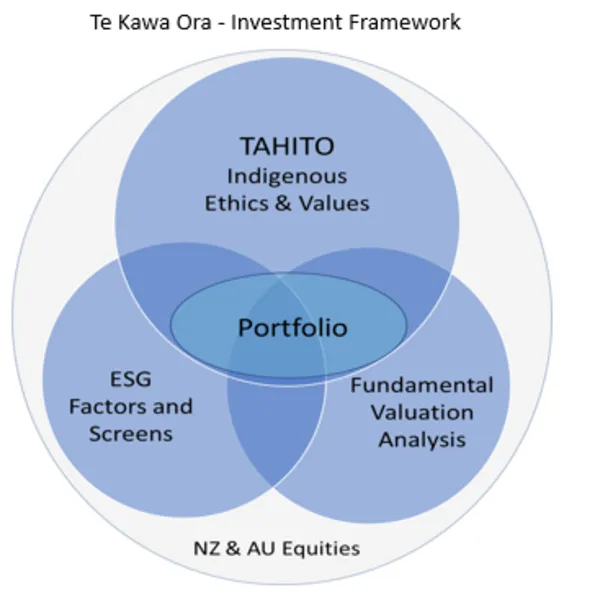 Te Kawa Ora - Investment Framework

TAHITO
Indigenous
Ethics & Values

Portfolio

ESG
Factors and
Screens

Fundamental
Valuation
Analysis

NZ & AU Equities